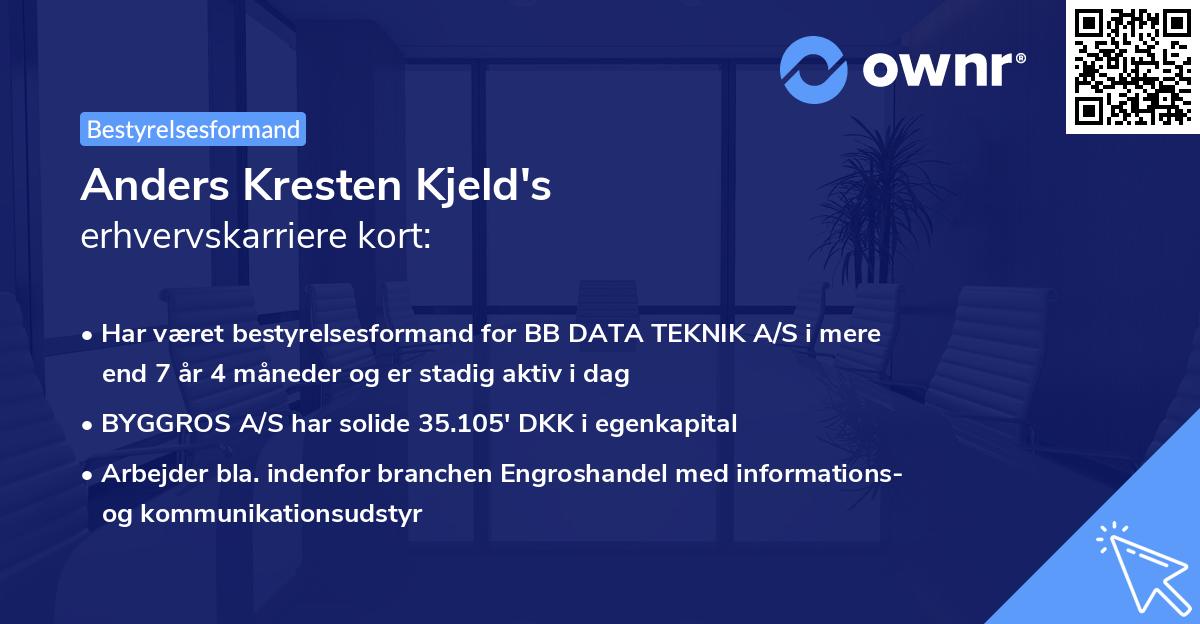 ownr®

Bestyrelsesformand

Anders Kresten Kjeld's
erhvervskarriere kort:

• Har været bestyrelsesformand for BB DATA TEKNIK A/S i mere end 7 år 4 måneder og er stadig aktiv i dag

• BYGGROS A/S har solide 35.105' DKK i egenkapital

• Arbejder bla. indenfor branchen Engroshandel med informations- og kommunikationsudstyr